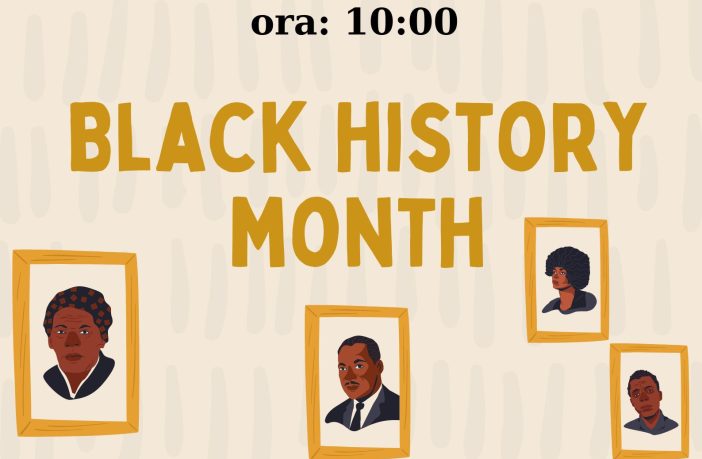 ora: 10:00

BLACK HISTORY MONTH